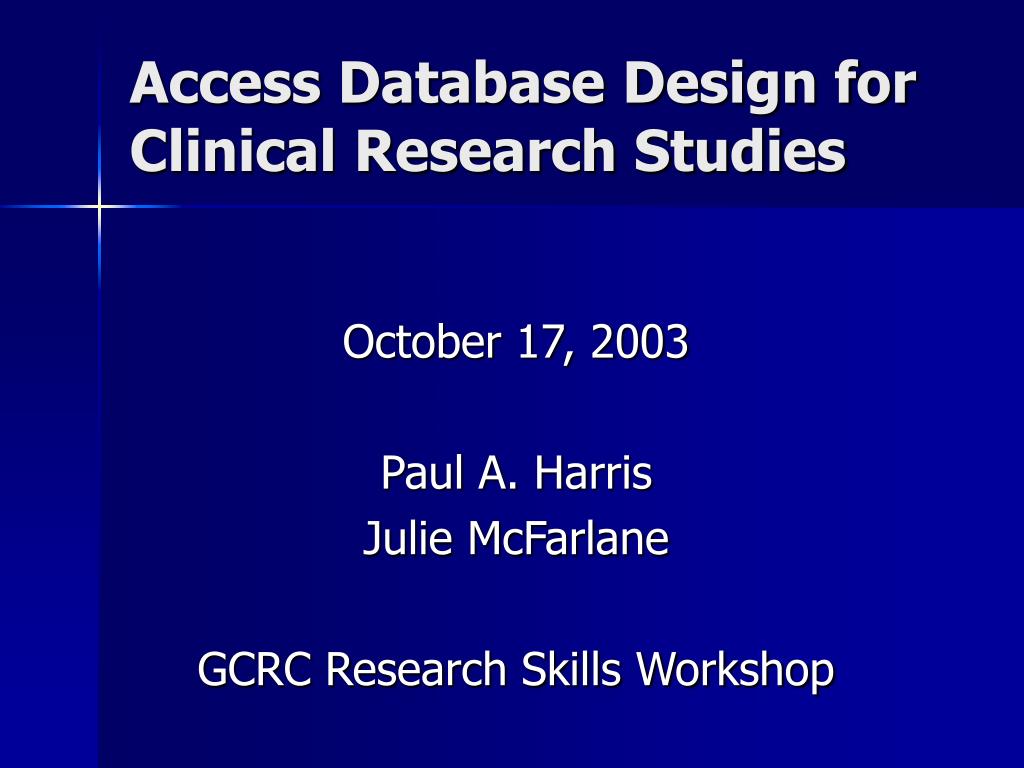 Access Database Design for Clinical Research Studies

October 17, 2003

Paul A. Harris
Julie McFarlane

GCRC Research Skills Workshop